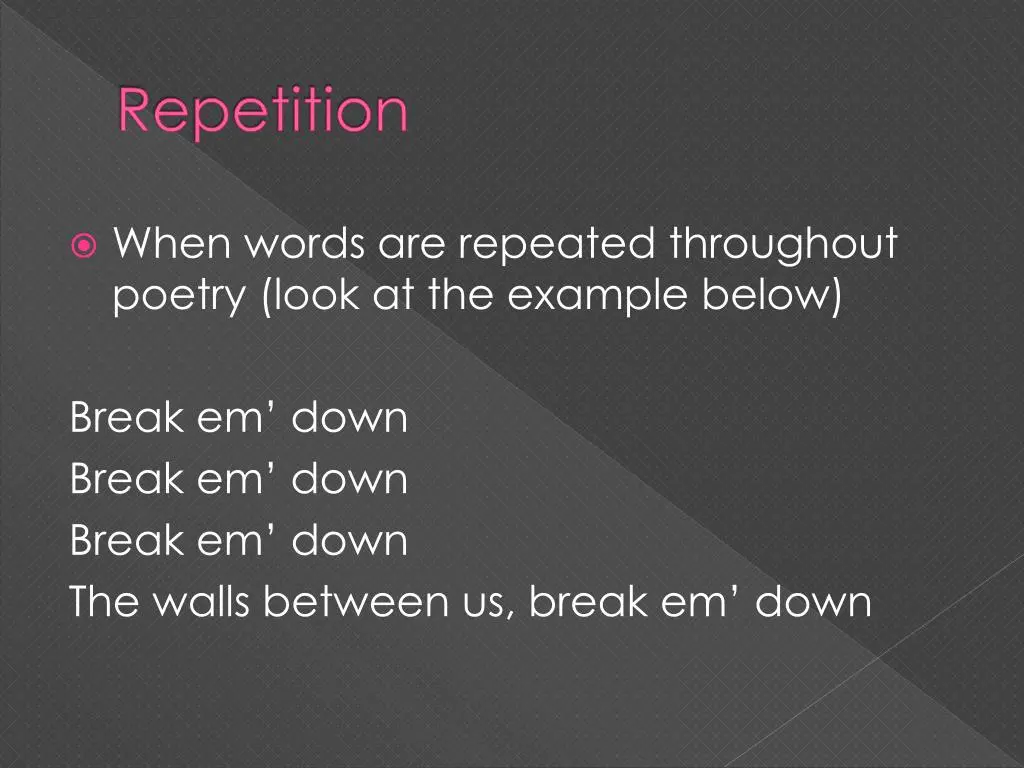 Repetition

• When words are repeated throughout poetry (look at the example below)

Break em' down
Break em' down
Break em' down
The walls between us, break em' down